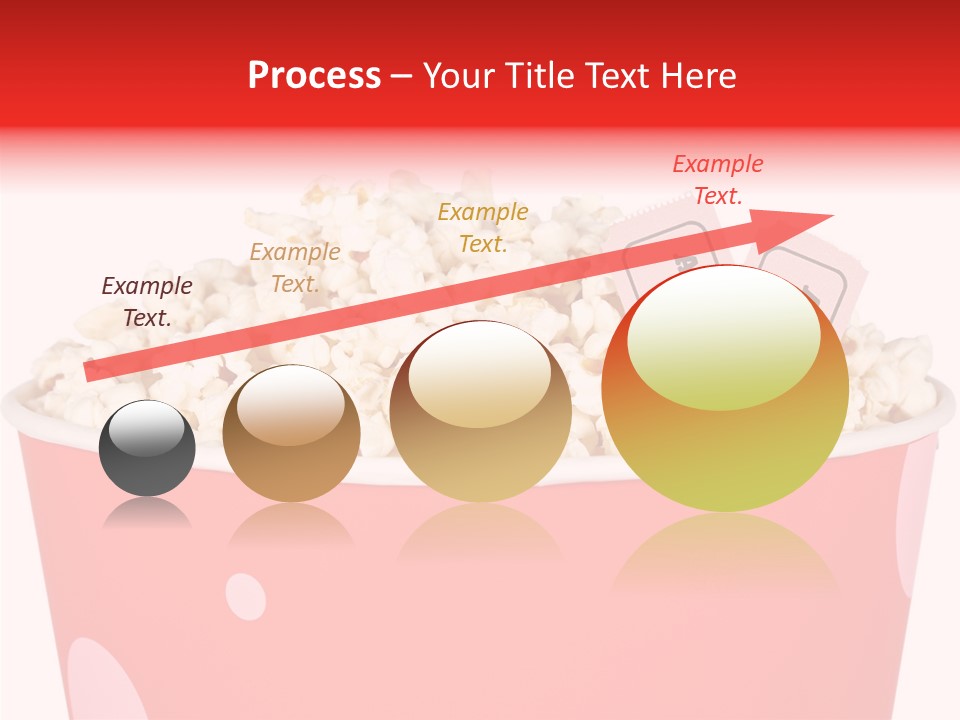 Process – Your Title Text Here

Example Text.

Example Text.

Example Text.

Example Text.